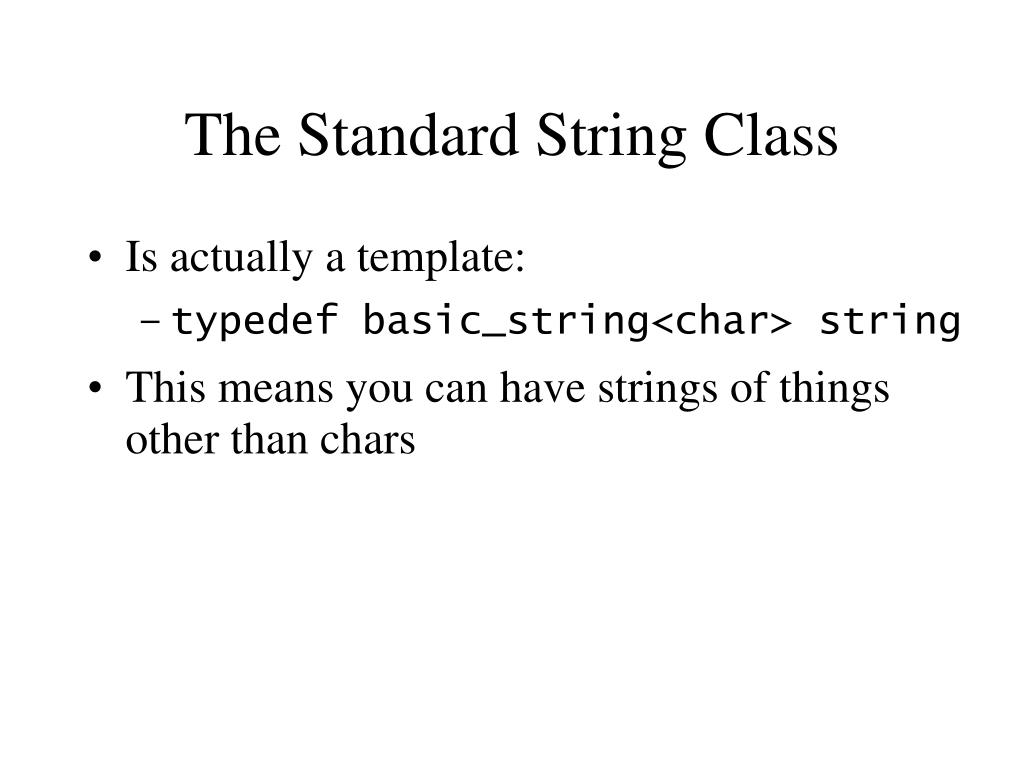 The Standard String Class

• Is actually a template:
  – typedef basic_string<char> string
• This means you can have strings of things other than chars